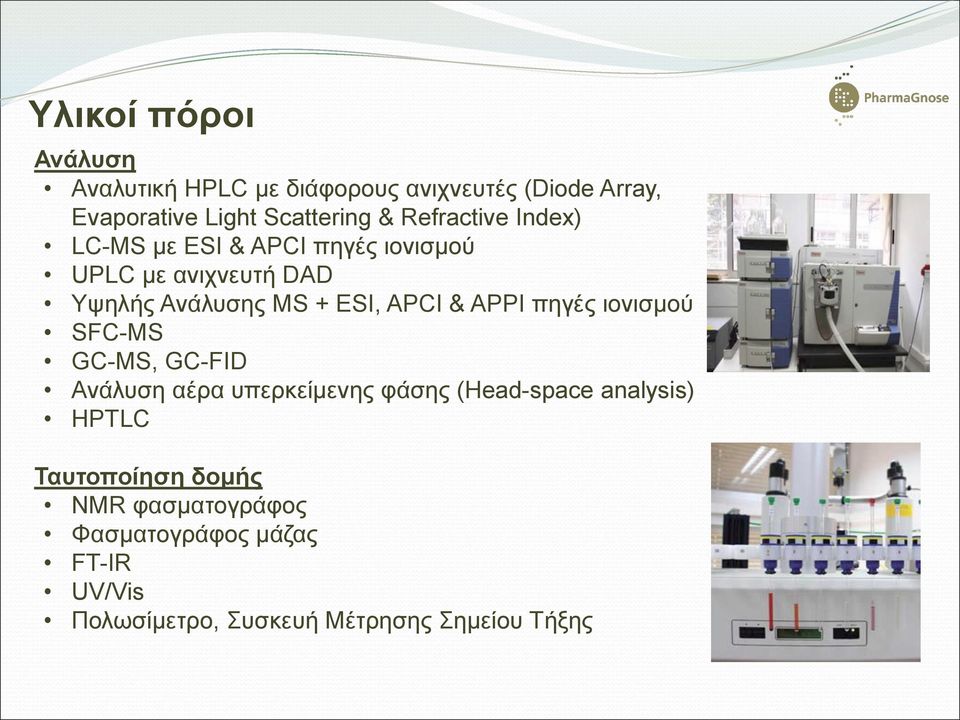 Υλικοί πόροι

PharmaGnose

Ανάλυση
• Αναλυτική HPLC με διάφορους ανιχνευτές (Diode Array, Evaporative Light Scattering & Refractive Index)
• LC-MS με ESI & APCI πηγές ιονισμού
• UPLC με ανιχνευτή DAD
• Υψηλής Ανάλυσης MS + ESI, APCI & APPI πηγές ιονισμού
• SFC-MS
• GC-MS, GC-FID
• Ανάλυση αέρα υπερκείμενης φάσης (Head-space analysis)
• HPTLC

Ταυτοποίηση δομής
• NMR φασματογράφος
• Φασματογράφος μάζας
• FT-IR
• UV/Vis
• Πολωσίμετρο, Συσκευή Μέτρησης Σημείου Τήξης